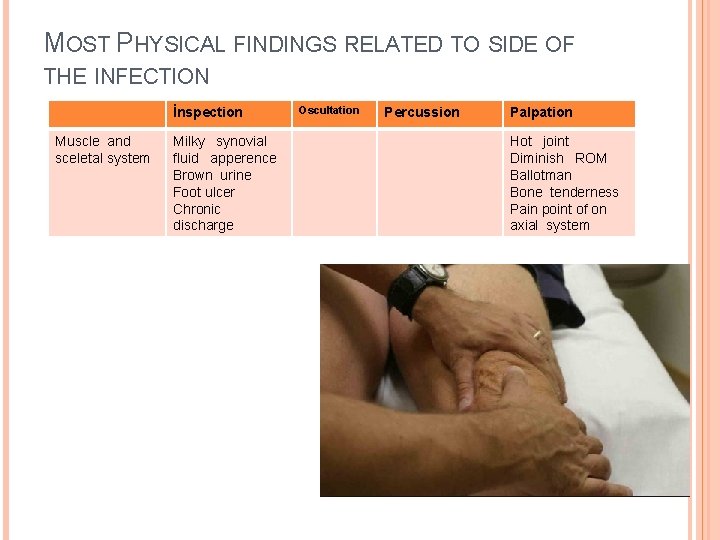 MOST PHYSICAL FINDINGS RELATED TO SIDE OF THE INFECTION

| | İnspection | Oscultation | Percussion | Palpation |
|---|---|---|---|---|
| Muscle and sceletal system | Milky synovial fluid apperence Brown urine Foot ulcer Chronic discharge | | | Hot joint Diminish ROM Ballotman Bone tenderness Pain point of on axial system |